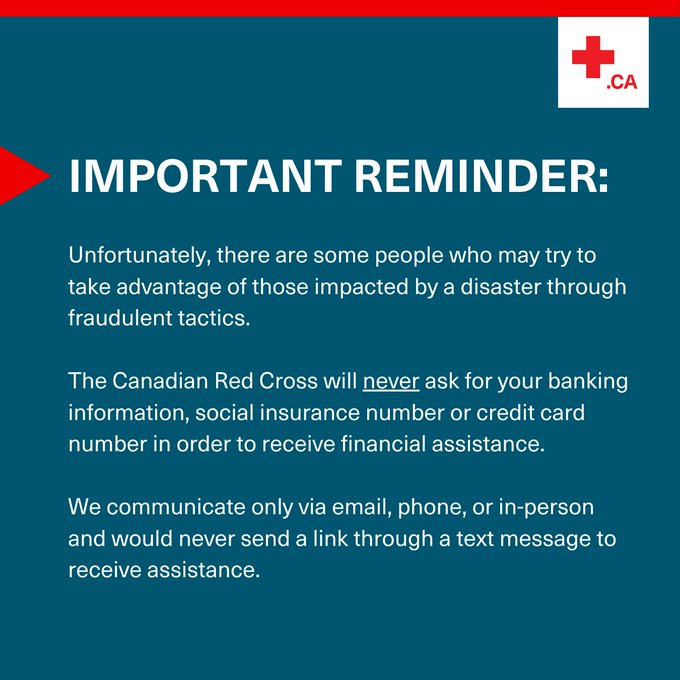 .CA

IMPORTANT REMINDER:

Unfortunately, there are some people who may try to take advantage of those impacted by a disaster through fraudulent tactics.

The Canadian Red Cross will never ask for your banking information, social insurance number or credit card number in order to receive financial assistance.

We communicate only via email, phone, or in-person and would never send a link through a text message to receive assistance.